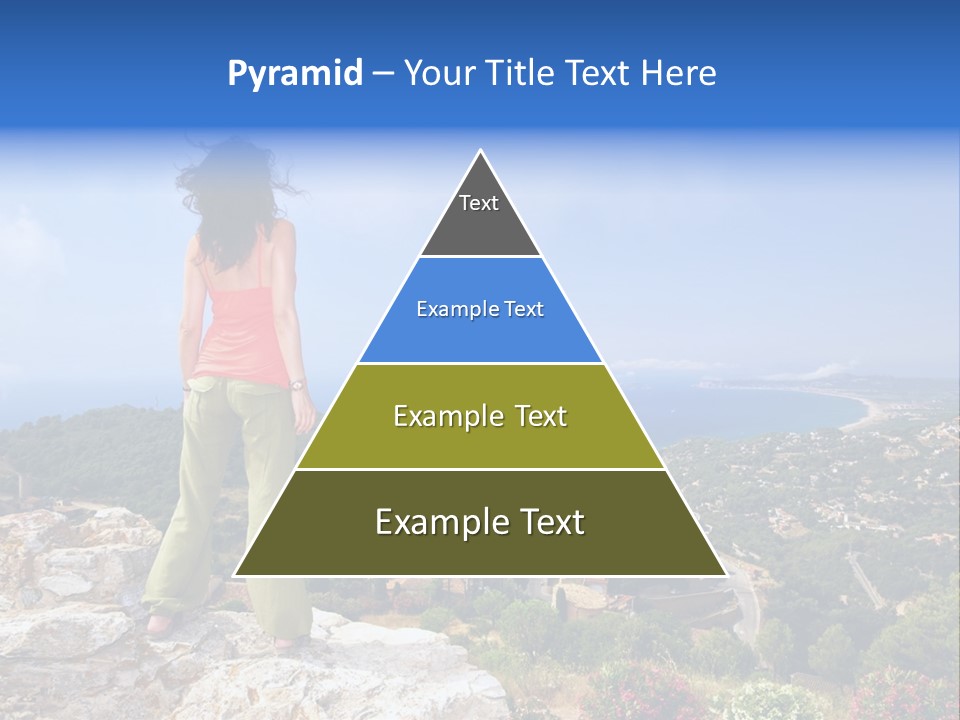 Pyramid – Your Title Text Here

Text

Example Text

Example Text

Example Text